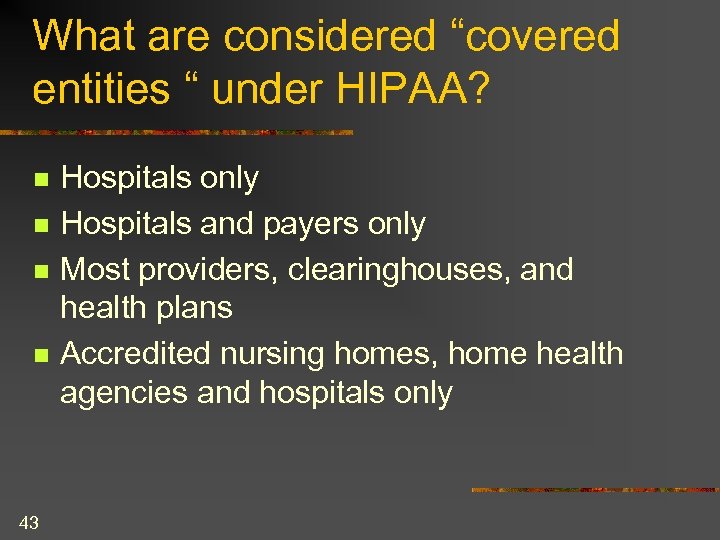 What are considered “covered entities “ under HIPAA?

- Hospitals only
- Hospitals and payers only
- Most providers, clearinghouses, and health plans
- Accredited nursing homes, home health agencies and hospitals only

43